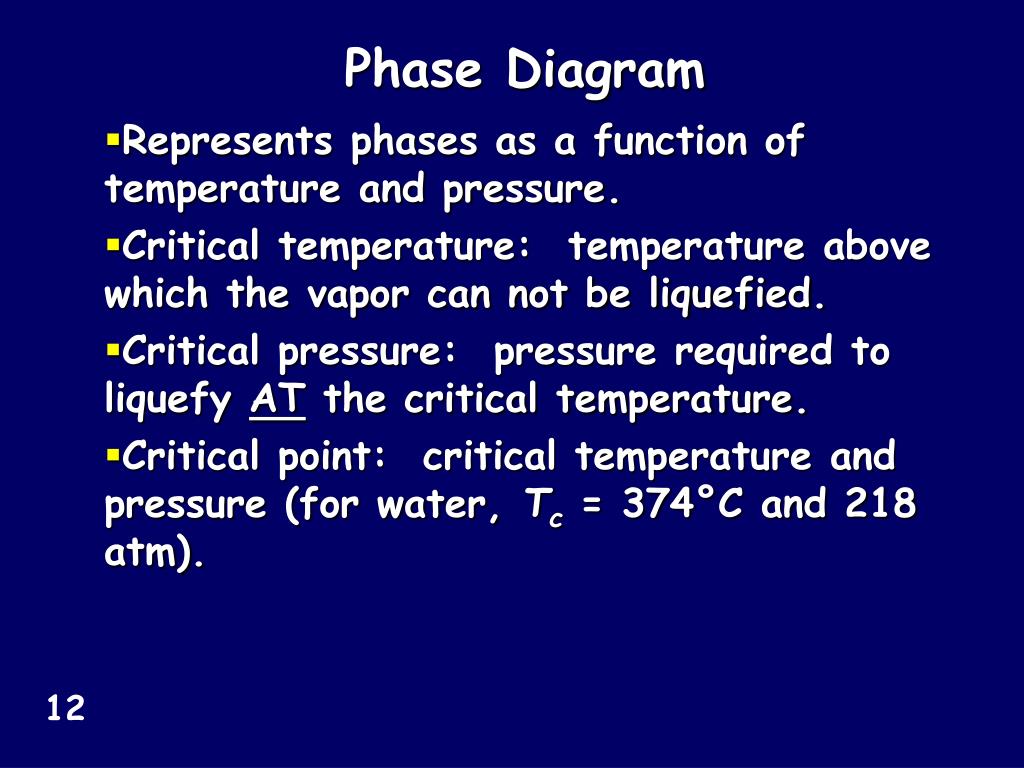 Phase Diagram

▪Represents phases as a function of temperature and pressure.

▪Critical temperature: temperature above which the vapor can not be liquefied.

▪Critical pressure: pressure required to liquefy AT the critical temperature.

▪Critical point: critical temperature and pressure (for water, $T_c$ = 374°C and 218 atm).

12